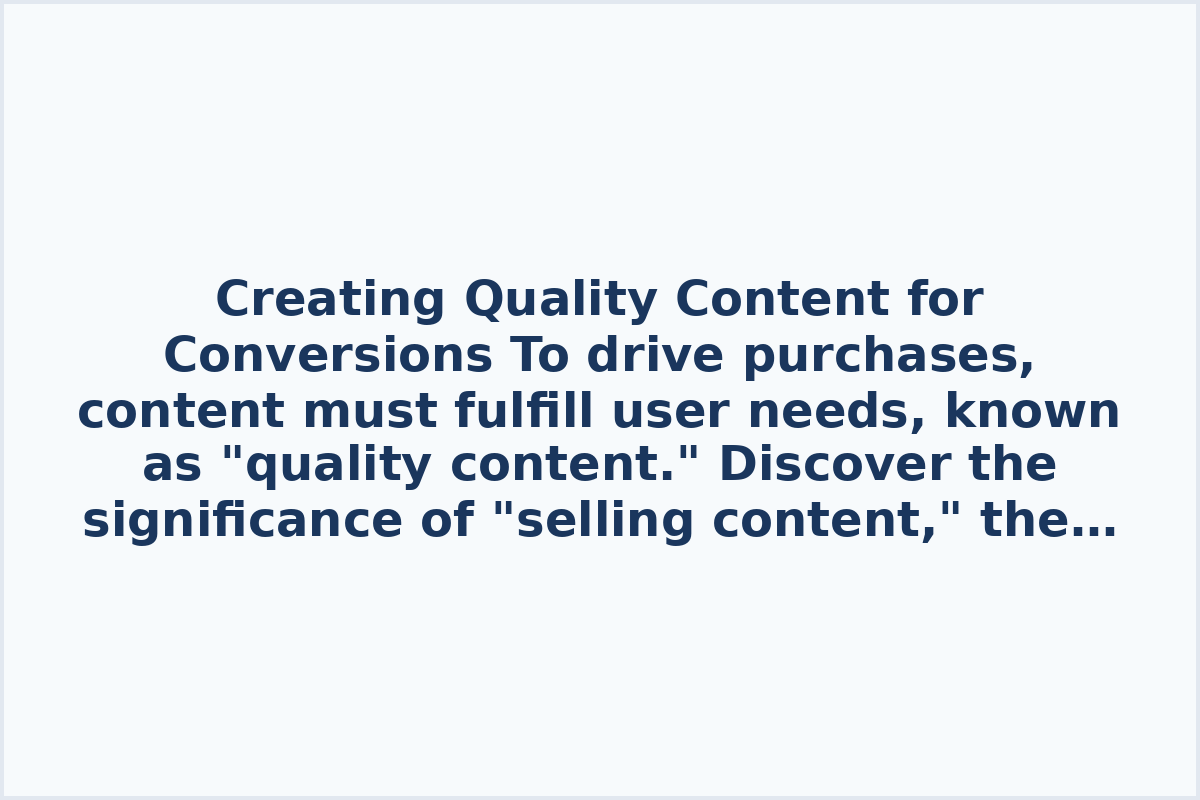 Creating Quality Content for Conversions To drive purchases, content must fulfill user needs, known as "quality content." Discover the significance of "selling content," the…